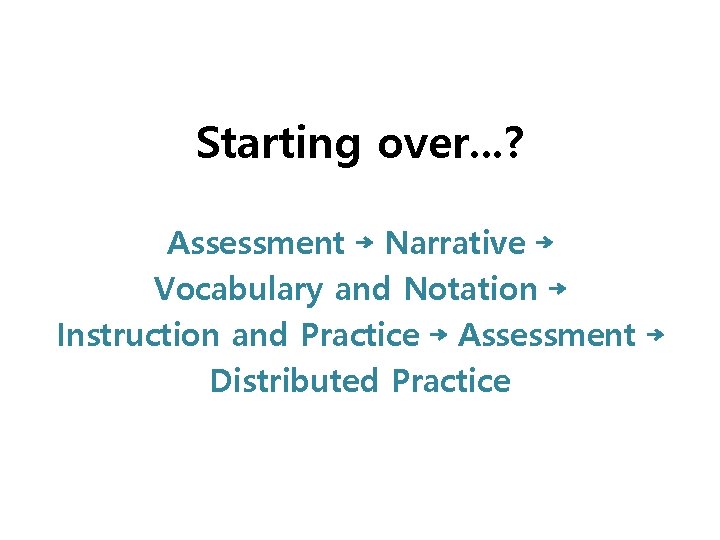 Starting over…?

Assessment → Narrative → Vocabulary and Notation → Instruction and Practice → Assessment → Distributed Practice